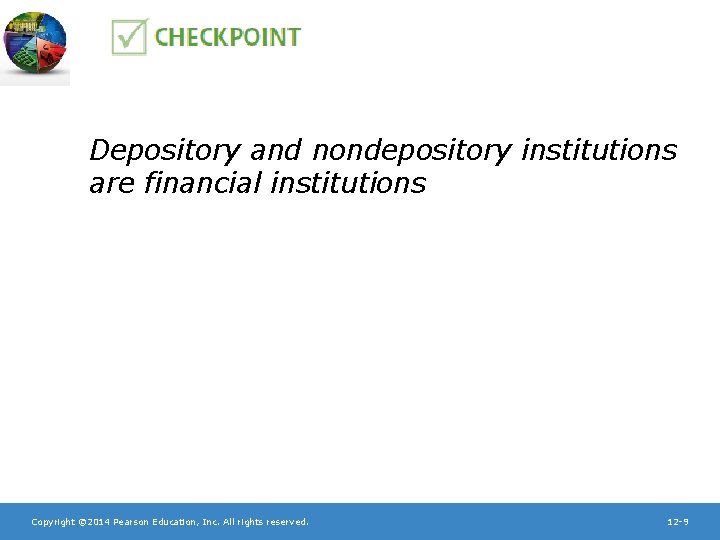 CHECKPOINT

Depository and nondepository institutions are financial institutions

Copyright ©2014 Pearson Education, Inc. All rights reserved.

12-9